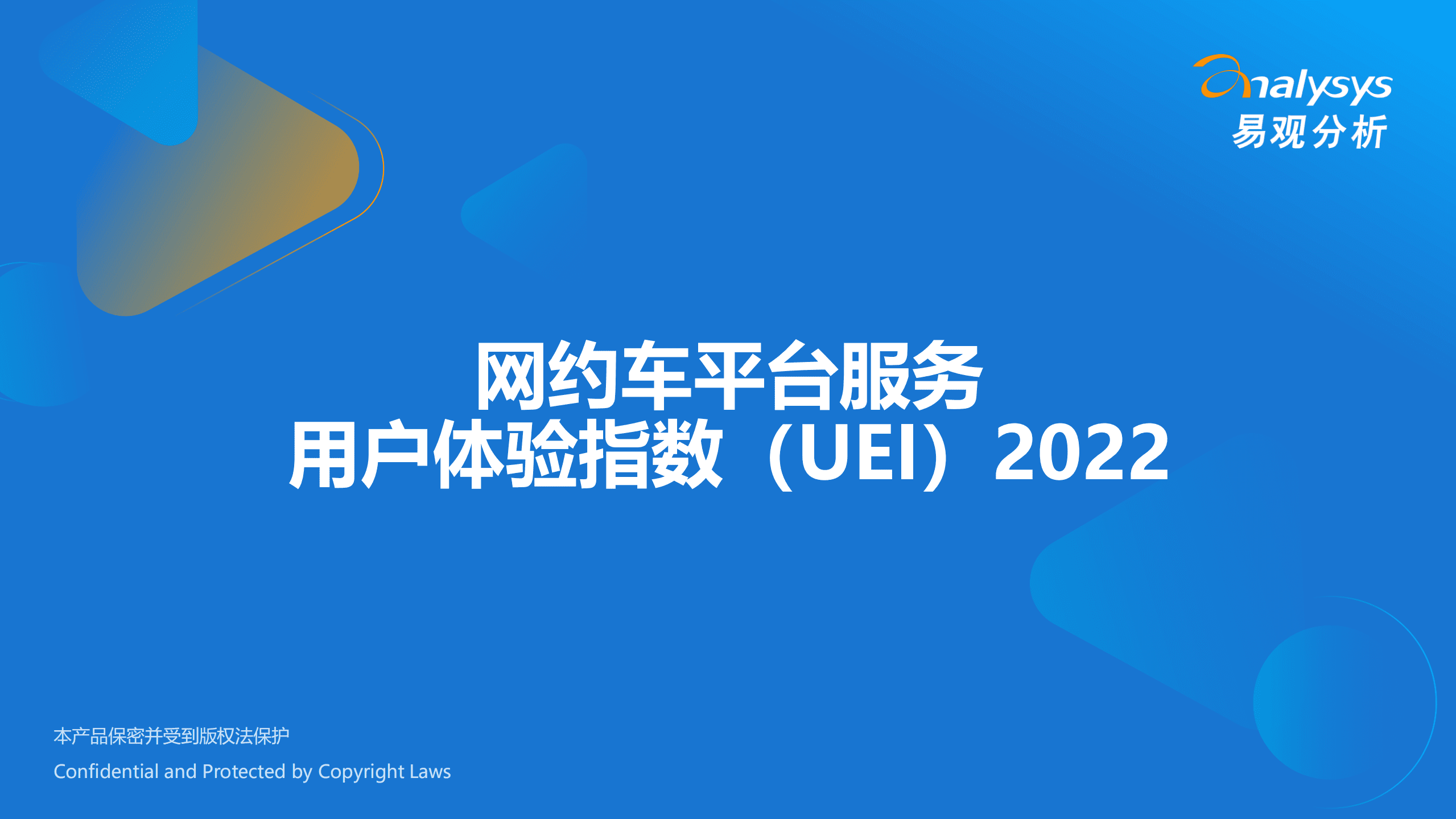 analysys
易观分析

网约车平台服务
用户体验指数（UEI）2022

本产品保密并受到版权法保护
Confidential and Protected by Copyright Laws